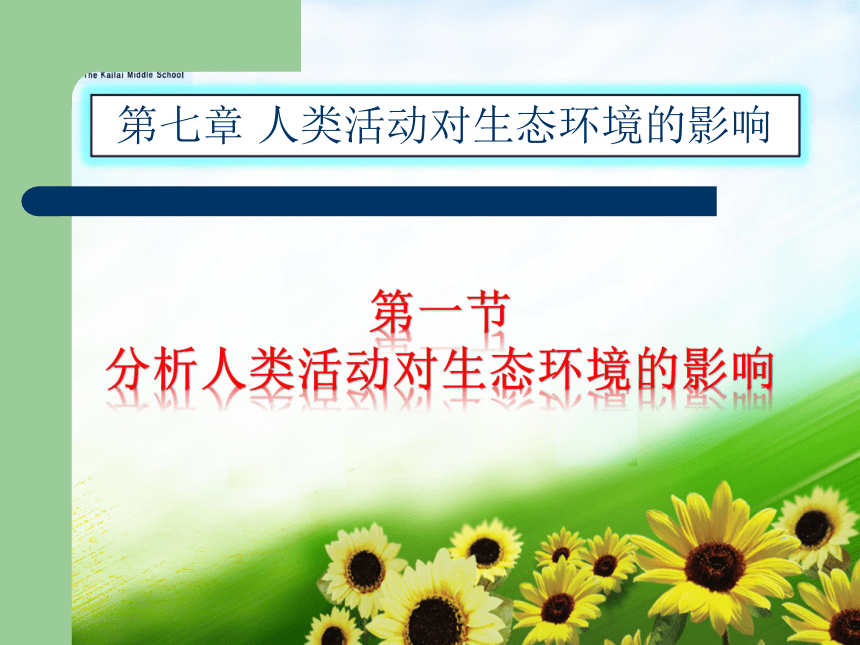 The Kailai Middle School

第七章 人类活动对生态环境的影响

第一节
分析人类活动对生态环境的影响